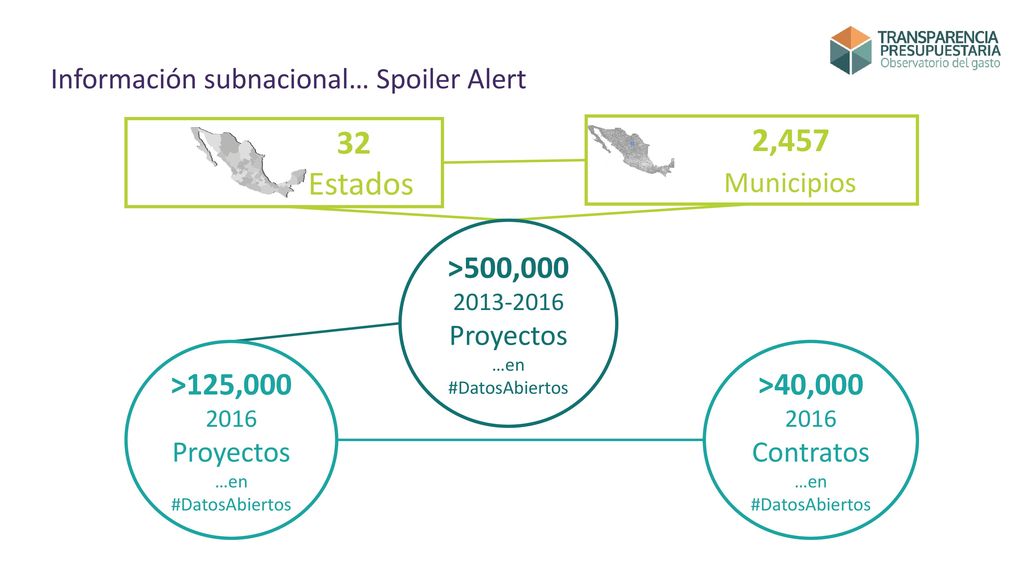 TRANSPARENCIA PRESUPUESTARIA
Observatorio del gasto

Información subnacional… Spoiler Alert

32
Estados

2,457
Municipios

>500,000
2013-2016
Proyectos
…en
#DatosAbiertos

>125,000
2016
Proyectos
…en
#DatosAbiertos

>40,000
2016
Contratos
…en
#DatosAbiertos